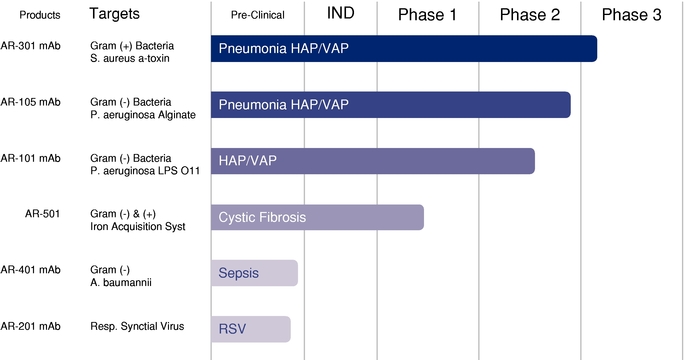 | Products | Targets | Pre-Clinical | IND | Phase 1 | Phase 2 | Phase 3 |
|---|---|---|---|---|---|---|
| AR-301 mAb | Gram (+) Bacteria S. aureus a-toxin | Pneumonia HAP/VAP | | | | |
| AR-105 mAb | Gram (-) Bacteria P. aeruginosa Alginate | Pneumonia HAP/VAP | | | | |
| AR-101 mAb | Gram (-) Bacteria P. aeruginosa LPS O11 | HAP/VAP | | | | |
| AR-501 | Gram (-) & (+) Iron Acquisition Syst | Cystic Fibrosis | | | | |
| AR-401 mAb | Gram (-) A. baumannii | Sepsis | | | | |
| AR-201 mAb | Resp. Synctial Virus | RSV | | | | |